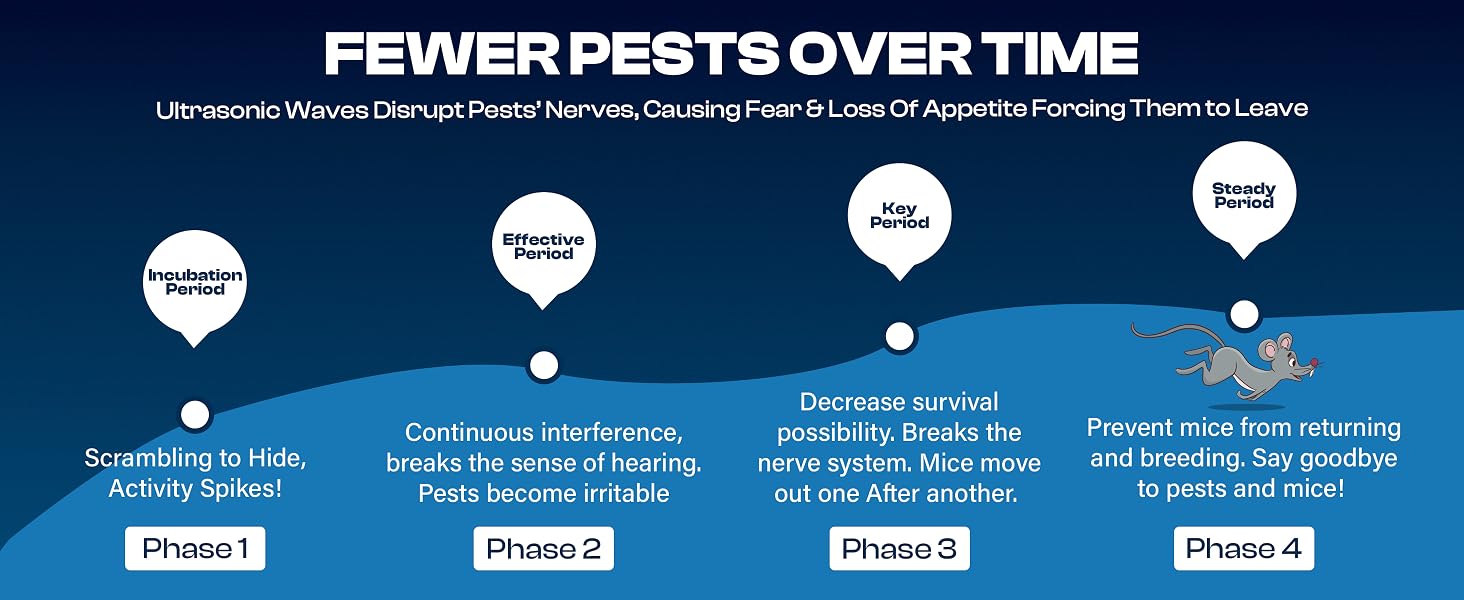 FEWER PESTS OVER TIME

Ultrasonic Waves Disrupt Pests' Nerves, Causing Fear & Loss Of Appetite Forcing Them to Leave

Incubation Period

Scrambling to Hide, Activity Spikes!

Phase 1

Effective Period

Continuous interference, breaks the sense of hearing. Pests become irritable

Phase 2

Key Period

Decrease survival possibility. Breaks the nerve system. Mice move out one After another.

Phase 3

Steady Period

Prevent mice from returning and breeding. Say goodbye to pests and mice!

Phase 4